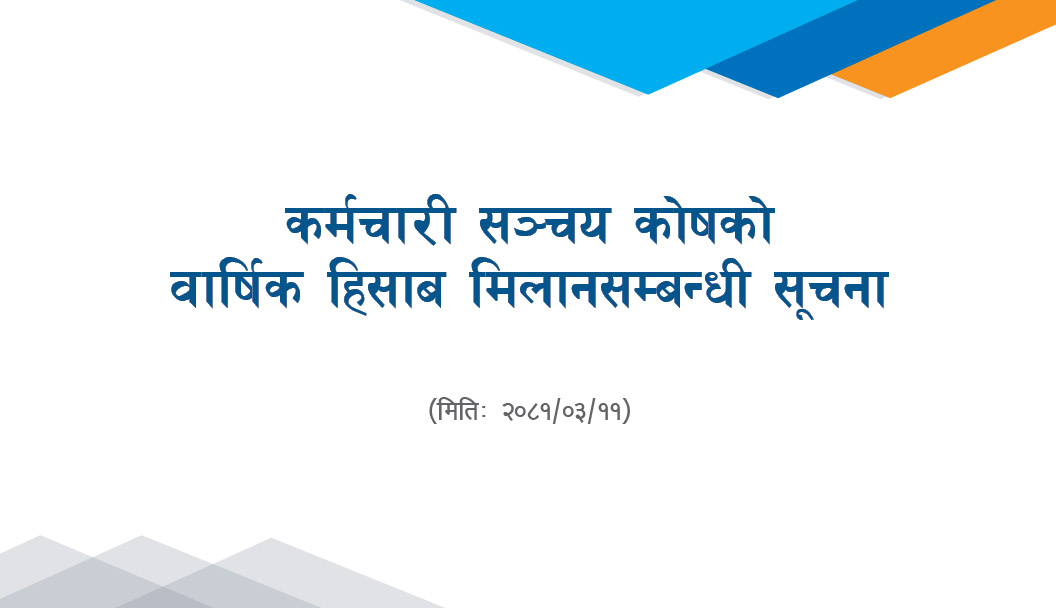 कर्मचारी सञ्चय कोषको
वार्षिक हिसाब मिलानसम्बन्धी सूचना

(मितिः २०८१/०३/११)